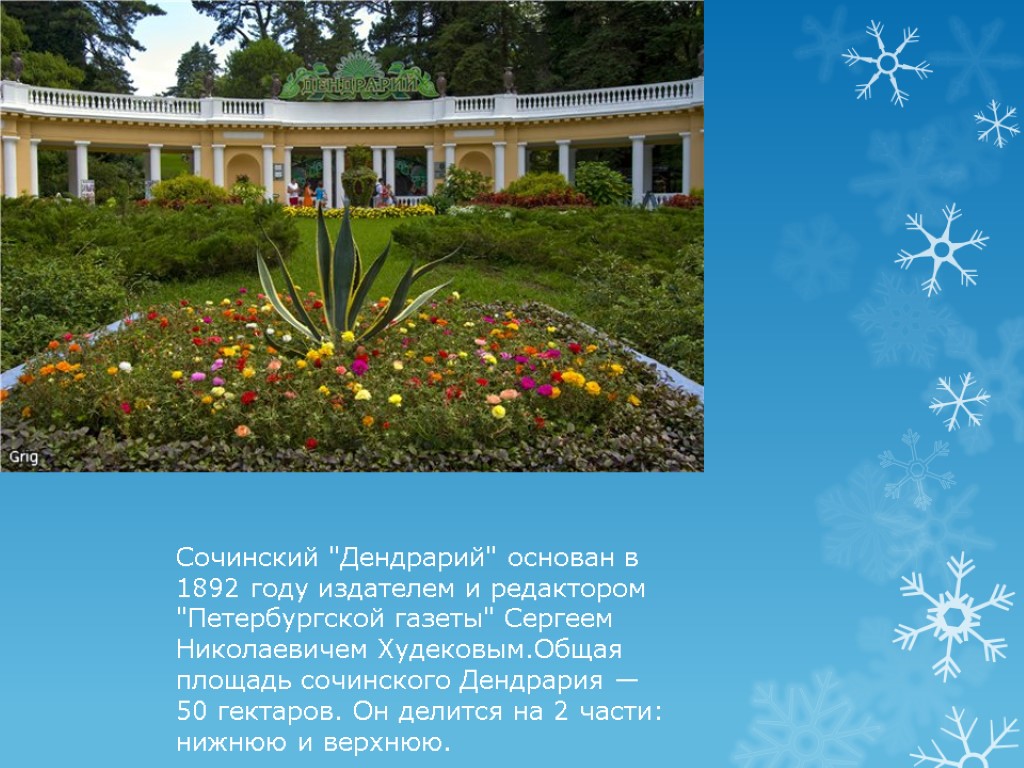 ДЕНДРАРИЙ

Grig

Сочинский "Дендрарий" основан в 1892 году издателем и редактором "Петербургской газеты" Сергеем Николаевичем Худековым.Общая площадь сочинского Дендрария — 50 гектаров. Он делится на 2 части: нижнюю и верхнюю.